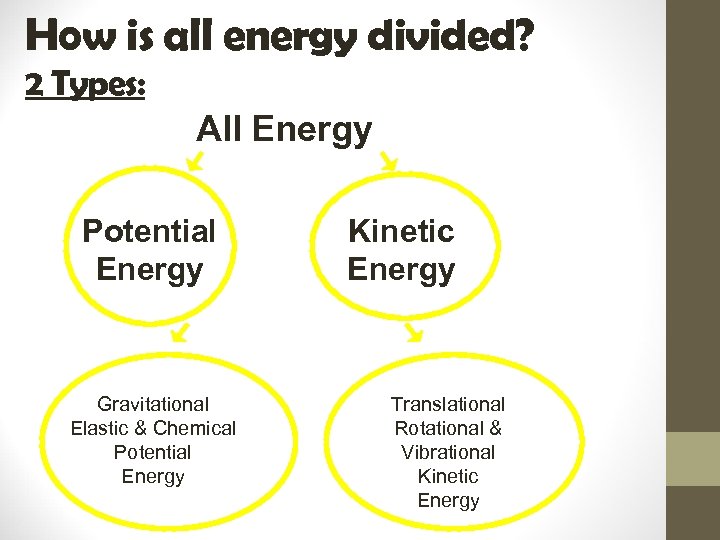 How is all energy divided?
2 Types:

All Energy

Potential Energy

Kinetic Energy

Gravitational Elastic & Chemical Potential Energy

Translational Rotational & Vibrational Kinetic Energy